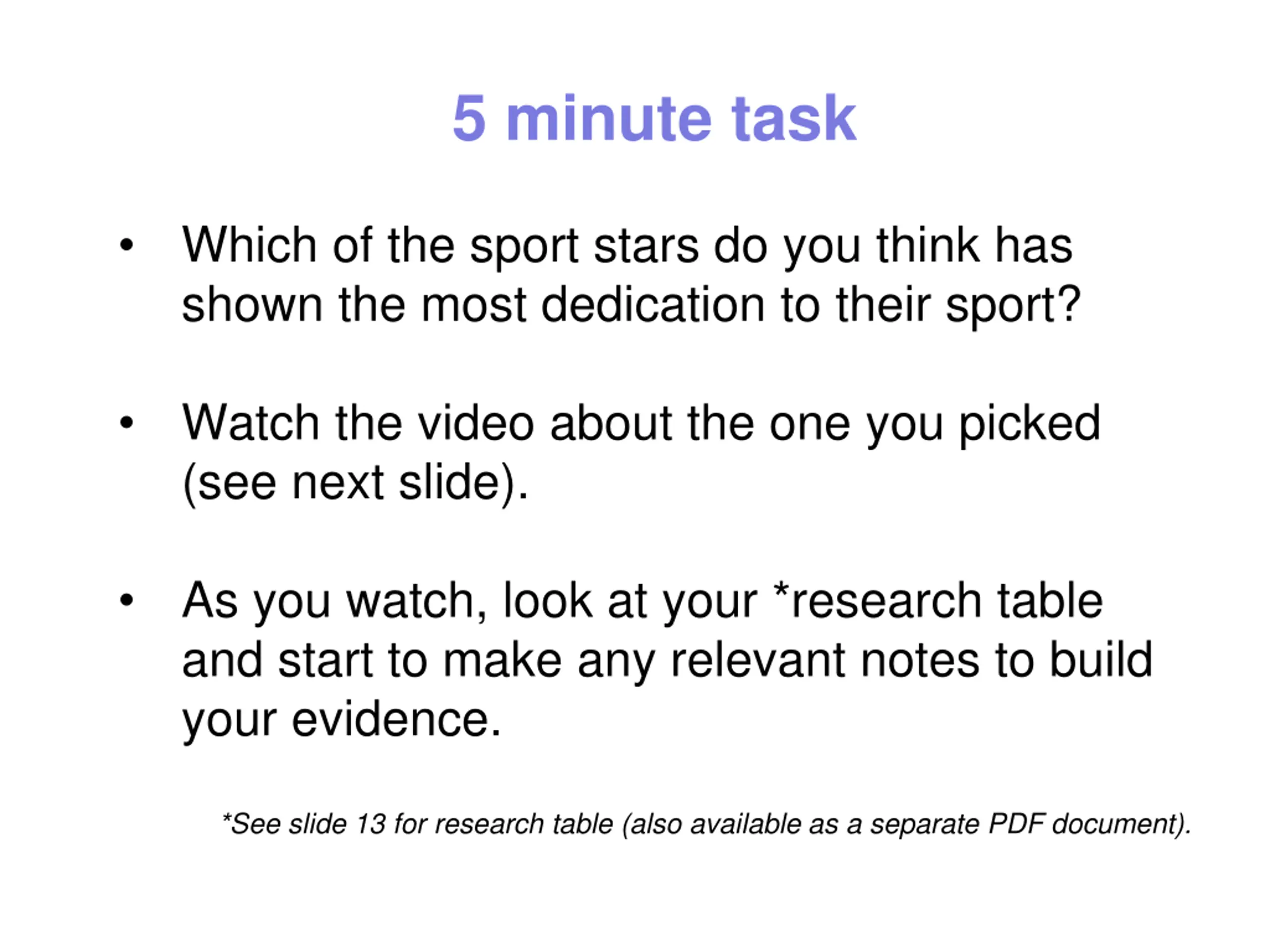 5 minute task

• Which of the sport stars do you think has shown the most dedication to their sport?

• Watch the video about the one you picked (see next slide).

• As you watch, look at your *research table and start to make any relevant notes to build your evidence.

*See slide 13 for research table (also available as a separate PDF document).